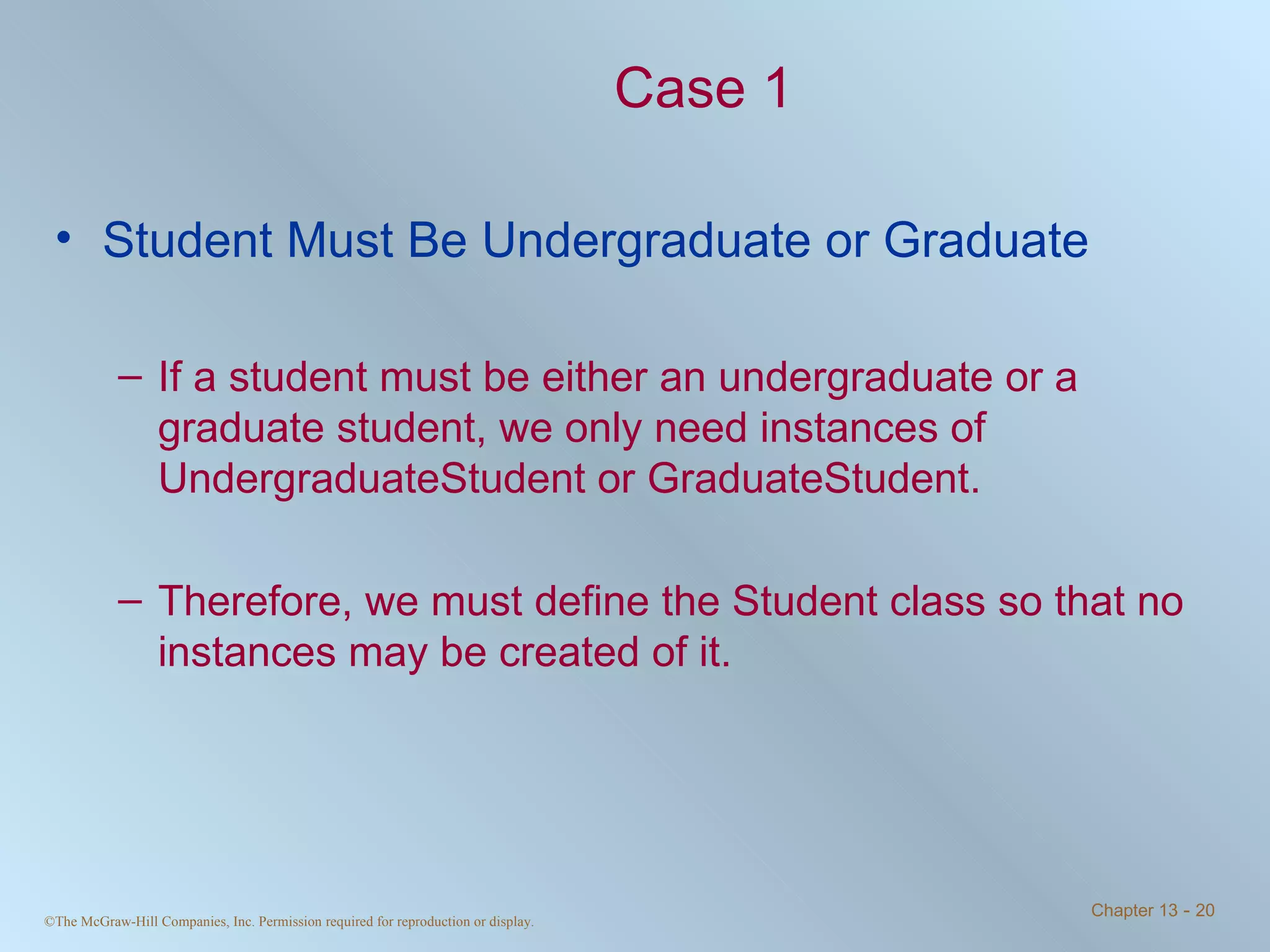 Case 1

• Student Must Be Undergraduate or Graduate

– If a student must be either an undergraduate or a graduate student, we only need instances of UndergraduateStudent or GraduateStudent.

– Therefore, we must define the Student class so that no instances may be created of it.

©The McGraw-Hill Companies, Inc. Permission required for reproduction or display.

Chapter 13 - 20